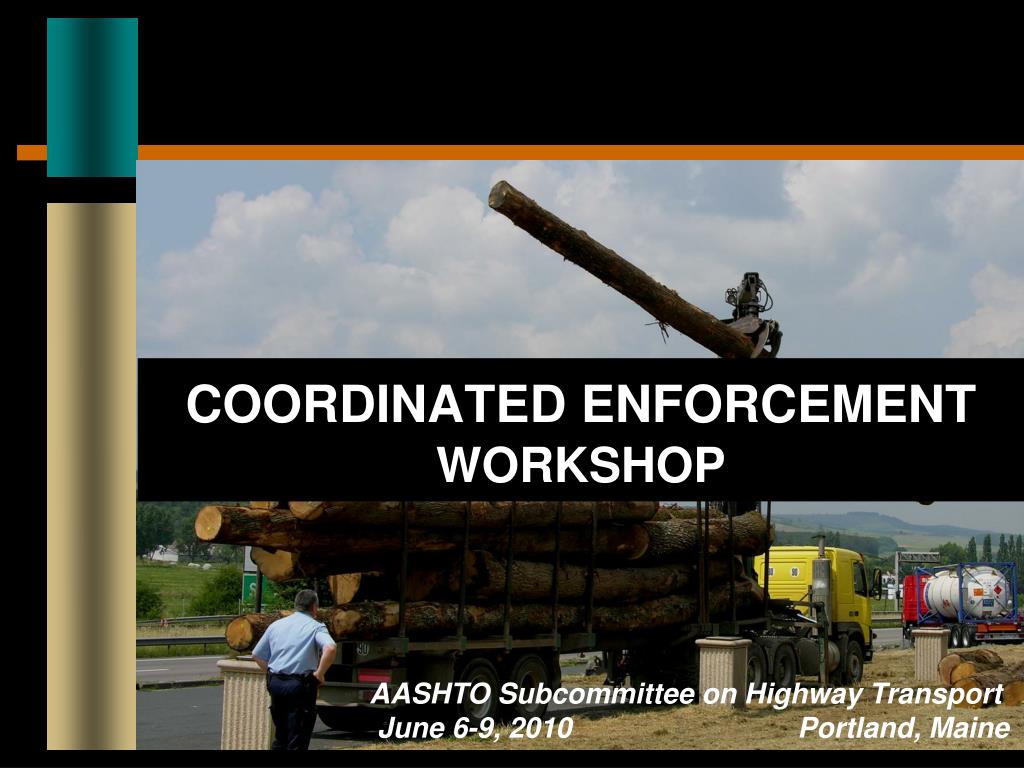 COORDINATED ENFORCEMENT WORKSHOP

AASHTO Subcommittee on Highway Transport
June 6-9, 2010 Portland, Maine